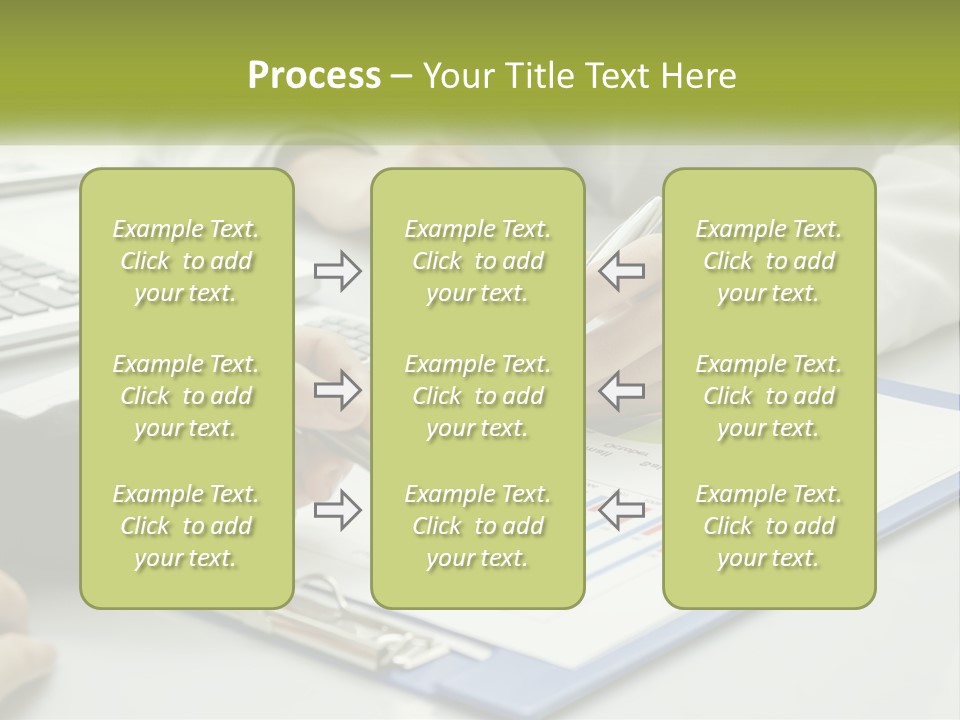 Process – Your Title Text Here

Example Text. Click to add your text.

Example Text. Click to add your text.

Example Text. Click to add your text.

Example Text. Click to add your text.

Example Text. Click to add your text.

Example Text. Click to add your text.

Example Text. Click to add your text.

Example Text. Click to add your text.

Example Text. Click to add your text.